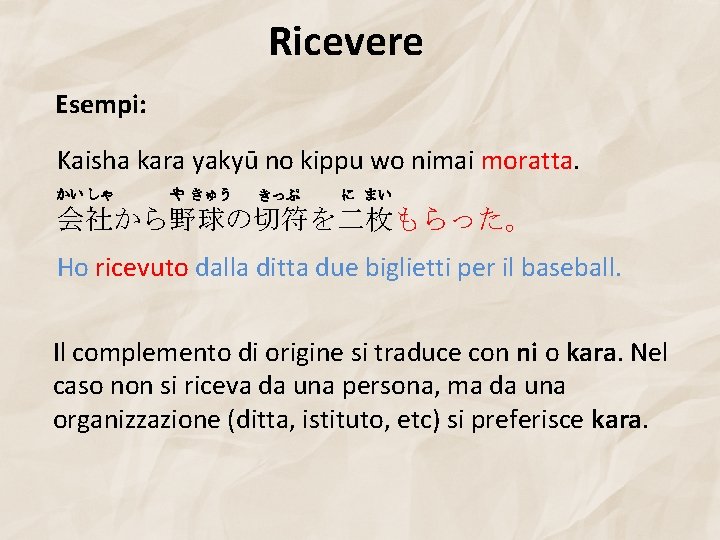 Ricevere

Esempi:

Kaisha kara yakyū no kippu wo nimai moratta.

かいしゃ　やきゅう　きっぷ　にまい
会社から野球の切符を二枚もらった。

Ho ricevuto dalla ditta due biglietti per il baseball.

Il complemento di origine si traduce con ni o kara. Nel caso non si riceva da una persona, ma da una organizzazione (ditta, istituto, etc) si preferisce kara.